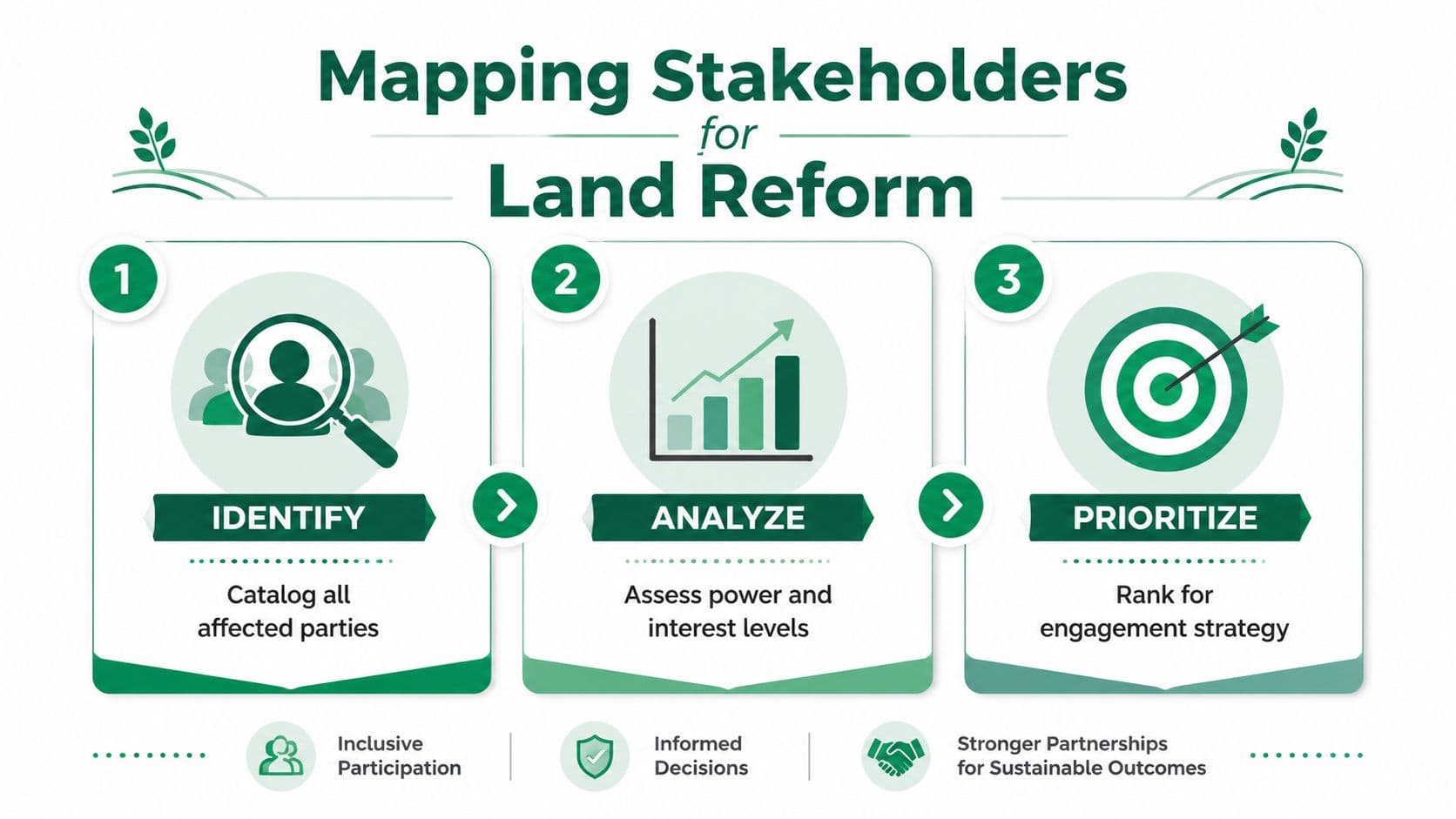 Mapping Stakeholders
for
Land Reform

1
IDENTIFY
Catalog all affected parties

2
ANALYZE
Assess power and interest levels

3
PRIORITIZE
Rank for engagement strategy

Inclusive Participation

Informed Decisions

Stronger Partnerships for Sustainable Outcomes